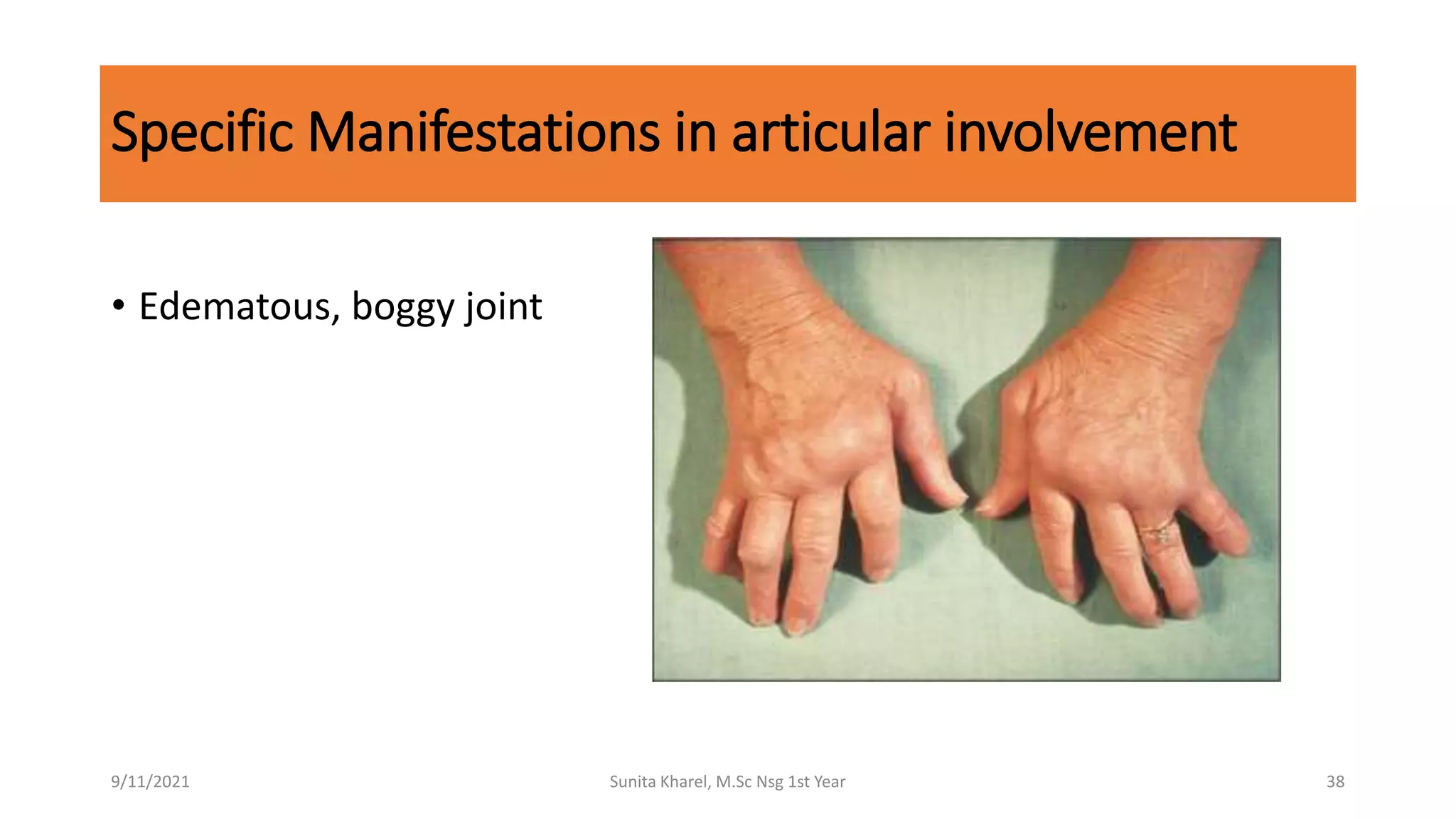 Specific Manifestations in articular involvement

• Edematous, boggy joint

9/11/2021

Sunita Kharel, M.Sc Nsg 1st Year

38